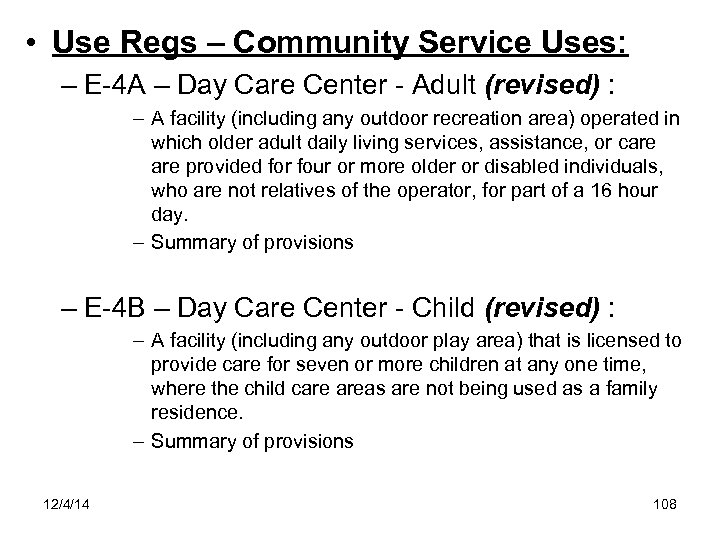 • Use Regs – Community Service Uses:

– E-4A – Day Care Center - Adult (revised) :

– A facility (including any outdoor recreation area) operated in which older adult daily living services, assistance, or care are provided for four or more older or disabled individuals, who are not relatives of the operator, for part of a 16 hour day.

– Summary of provisions

– E-4B – Day Care Center - Child (revised) :

– A facility (including any outdoor play area) that is licensed to provide care for seven or more children at any one time, where the child care areas are not being used as a family residence.

– Summary of provisions

12/4/14

108